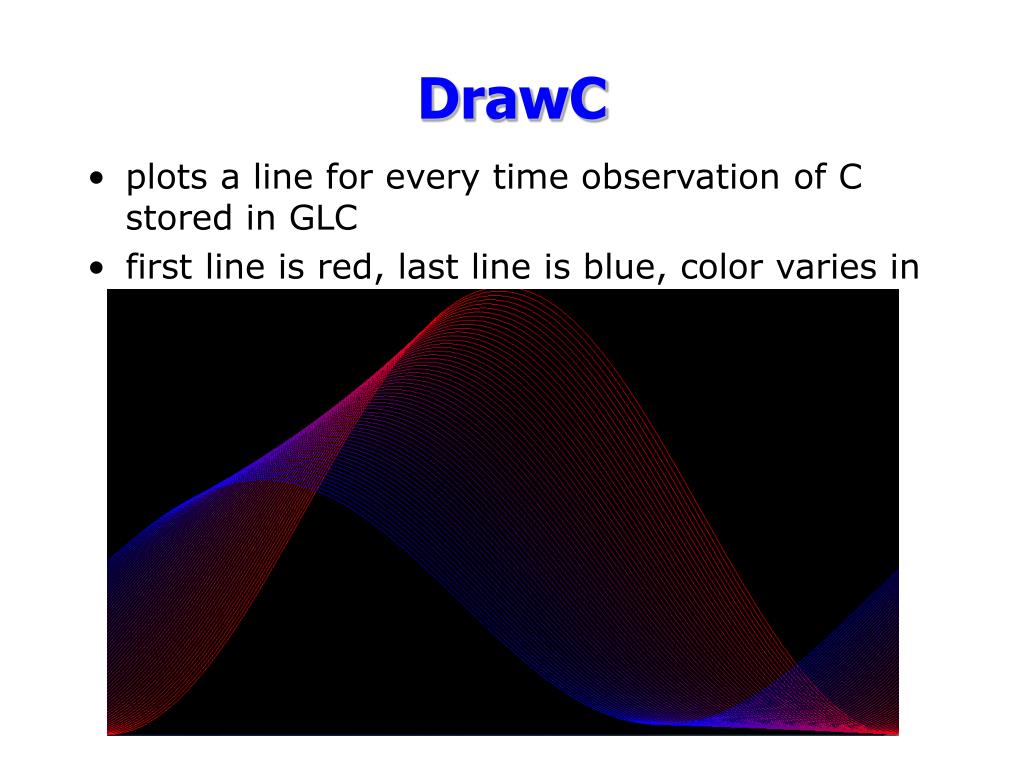 DrawC

• plots a line for every time observation of C stored in GLC
• first line is red, last line is blue, color varies in